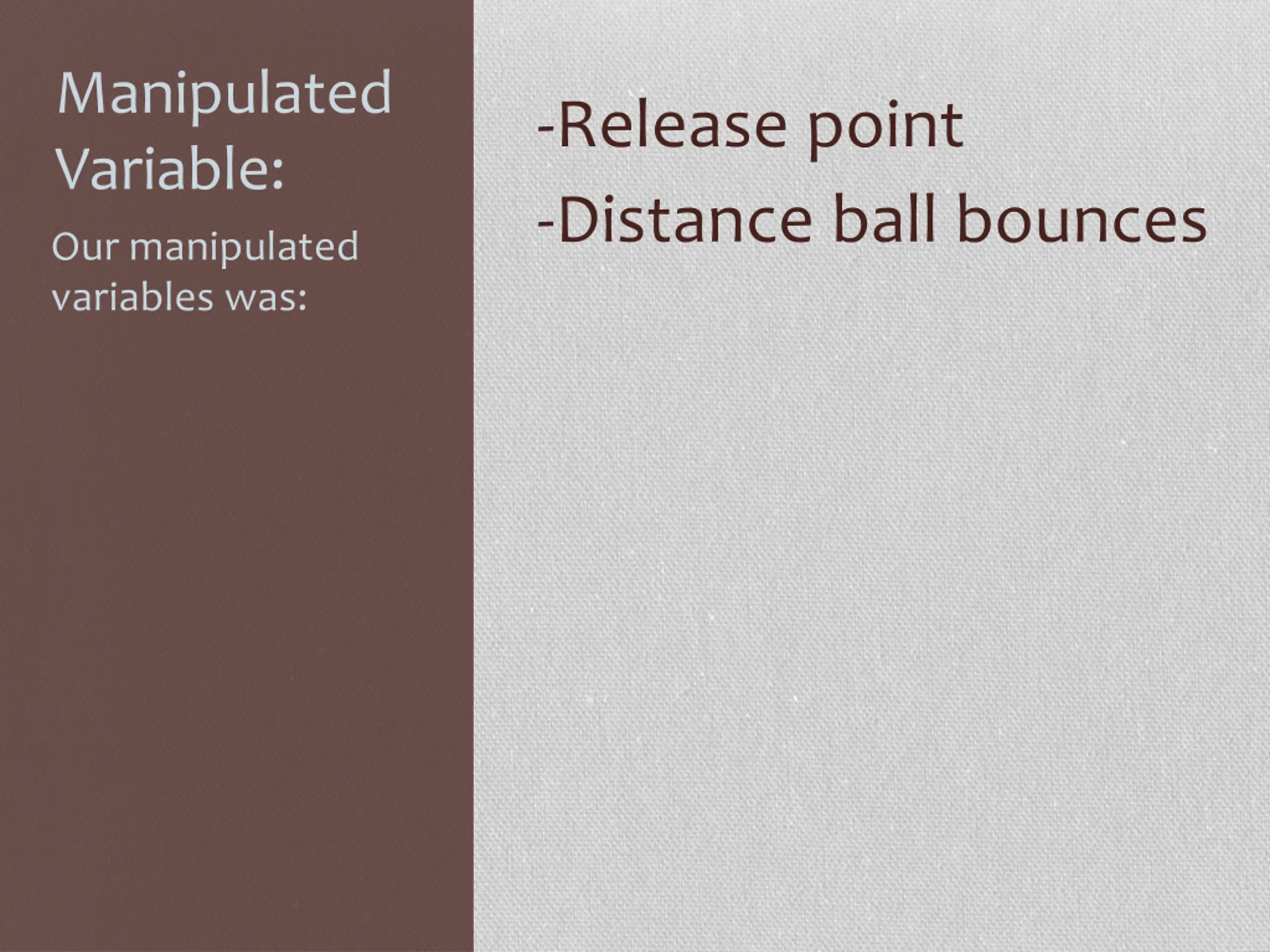 Manipulated Variable:

Our manipulated variables was:

-Release point
-Distance ball bounces